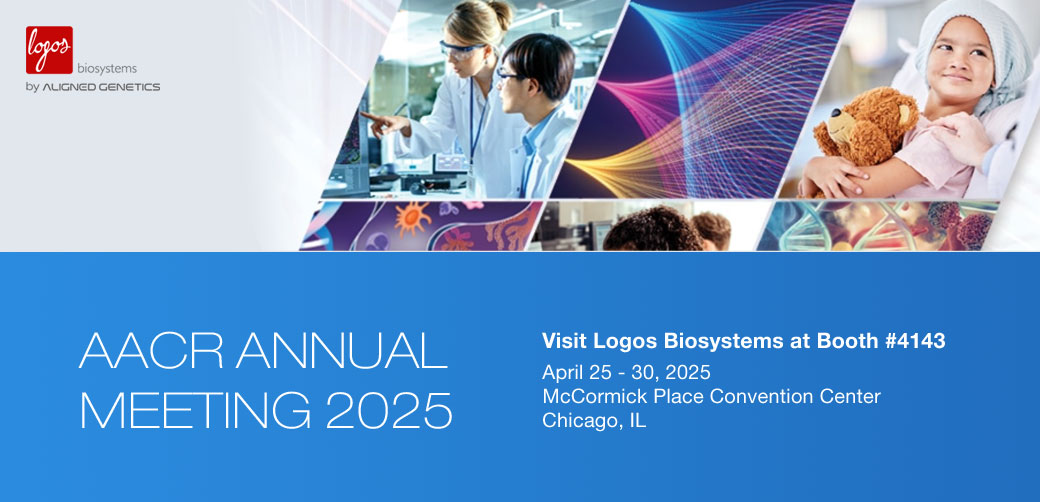 logos
biosystems
by ALIGNED GENETICS

AACR ANNUAL MEETING 2025

Visit Logos Biosystems at Booth #4143
April 25 - 30, 2025
McCormick Place Convention Center
Chicago, IL